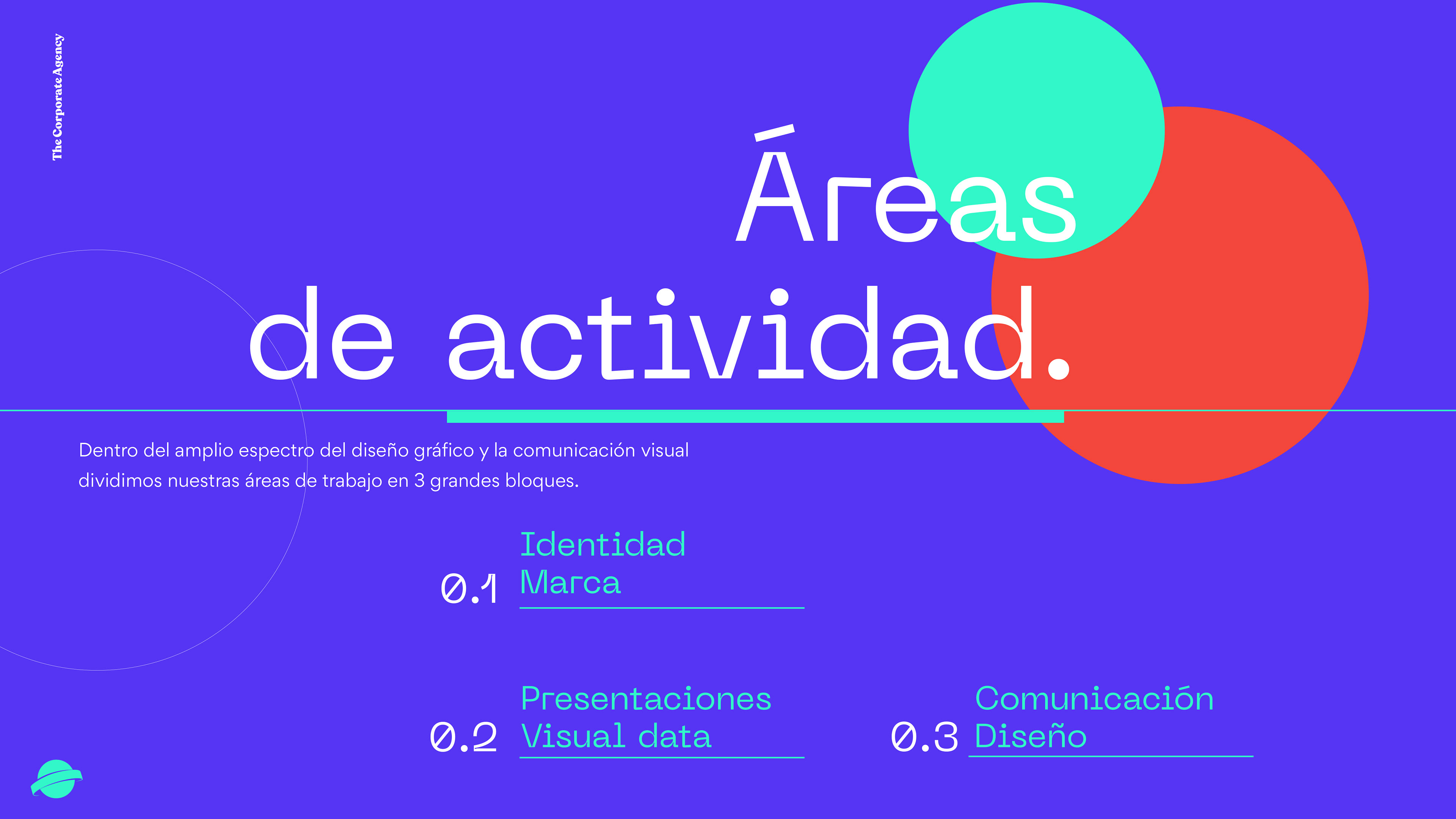 The Corporate Agency

Áreas de actividad.

Dentro del amplio espectro del diseño gráfico y la comunicación visual dividimos nuestras áreas de trabajo en 3 grandes bloques.

0.1 Identidad Marca

0.2 Presentaciones Visual data

0.3 Comunicación Diseño